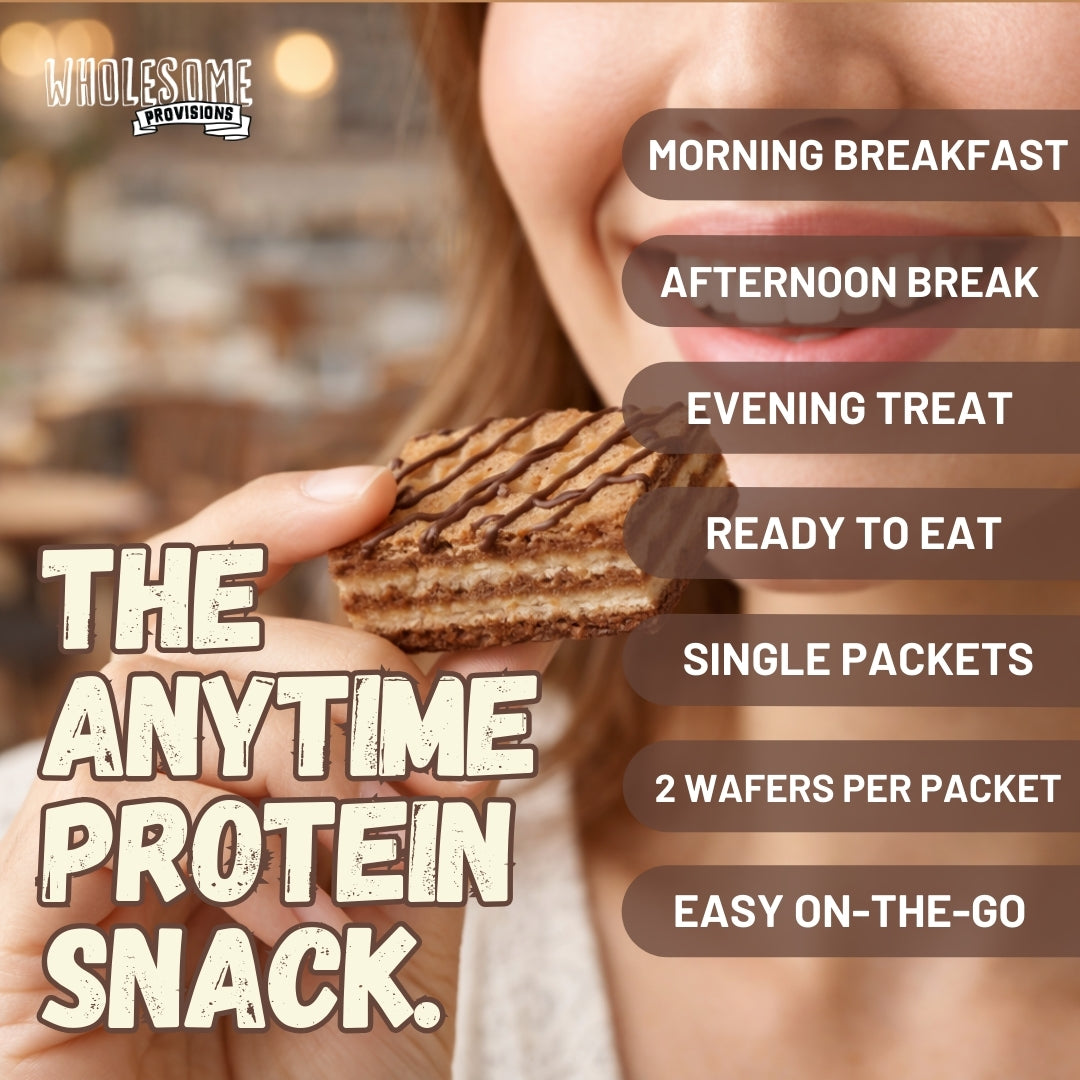 WHOLESOME PROVISIONS

MORNING BREAKFAST

AFTERNOON BREAK

EVENING TREAT

READY TO EAT

SINGLE PACKETS

2 WAFERS PER PACKET

EASY ON-THE-GO

THE ANYTIME PROTEIN SNACK.